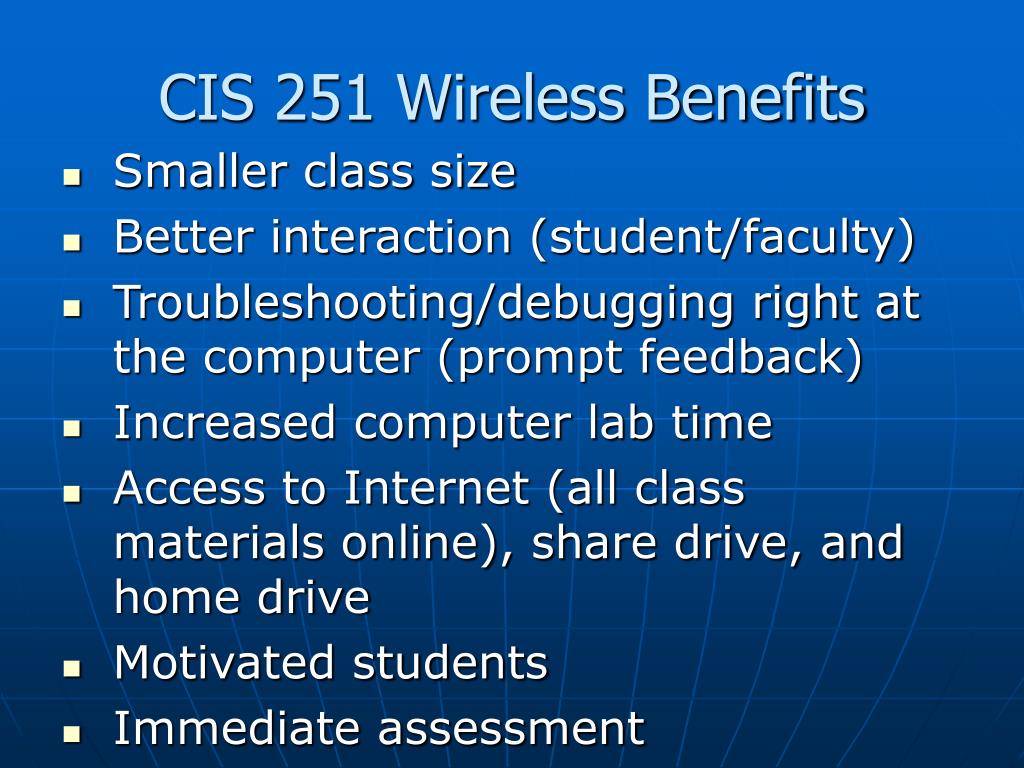 CIS 251 Wireless Benefits

- Smaller class size
- Better interaction (student/faculty)
- Troubleshooting/debugging right at the computer (prompt feedback)
- Increased computer lab time
- Access to Internet (all class materials online), share drive, and home drive
- Motivated students
- Immediate assessment